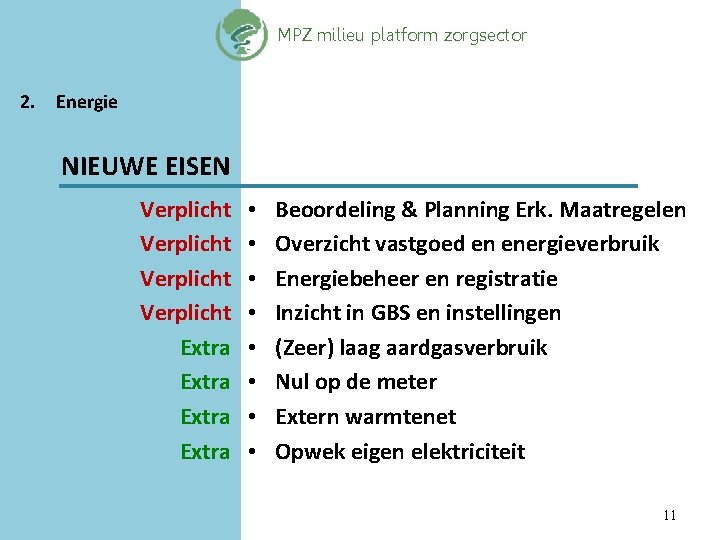 MPZ milieu platform zorgsector

2. Energie

NIEUWE EISEN

Verplicht • Beoordeling & Planning Erk. Maatregelen
Verplicht • Overzicht vastgoed en energieverbruik
Verplicht • Energiebeheer en registratie
Verplicht • Inzicht in GBS en instellingen
Extra • (Zeer) laag aardgasverbruik
Extra • Nul op de meter
Extra • Extern warmtenet
Extra • Opwek eigen elektriciteit

11